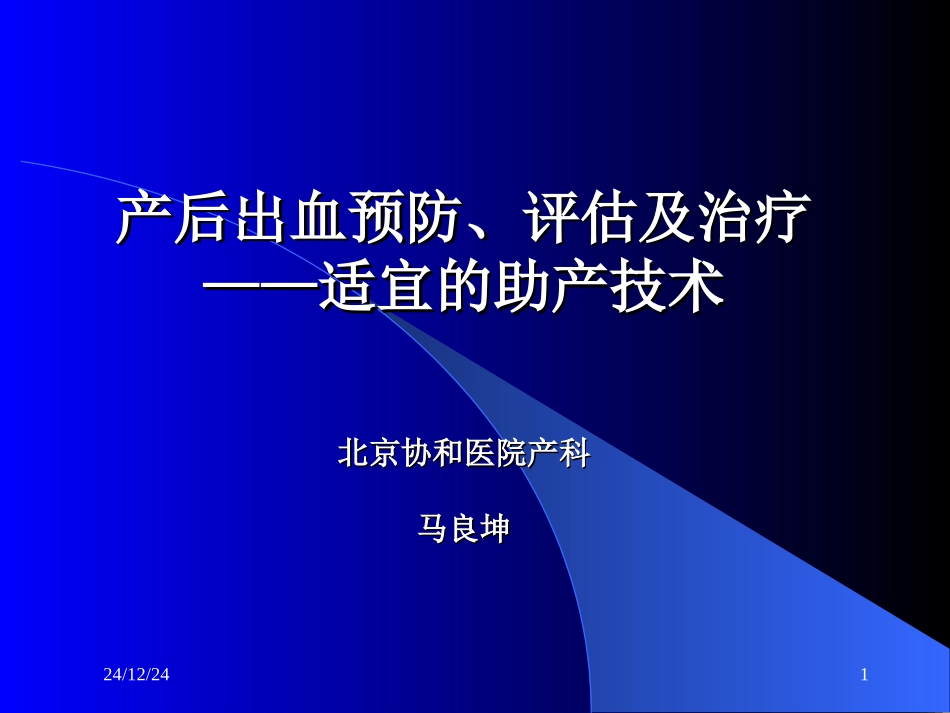 产后出血预防、评估及治疗
——适宜的助产技术

北京协和医院产科

马良坤

24/12/24

1